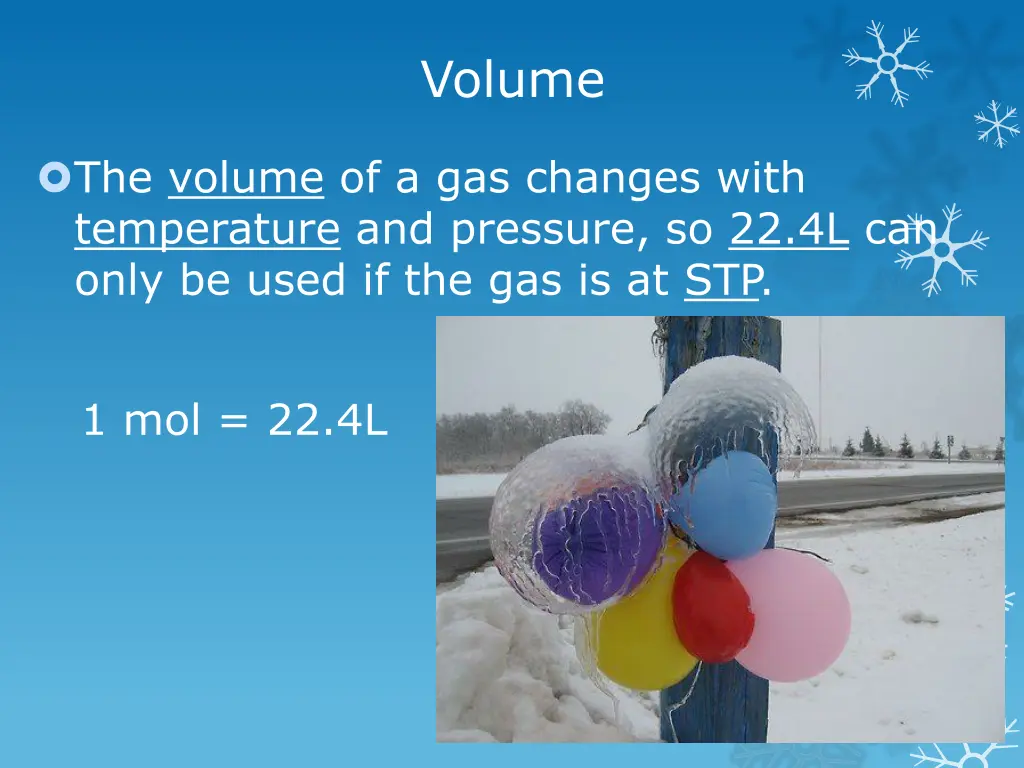 Volume

The volume of a gas changes with temperature and pressure, so 22.4L can only be used if the gas is at STP.

1 mol = 22.4L